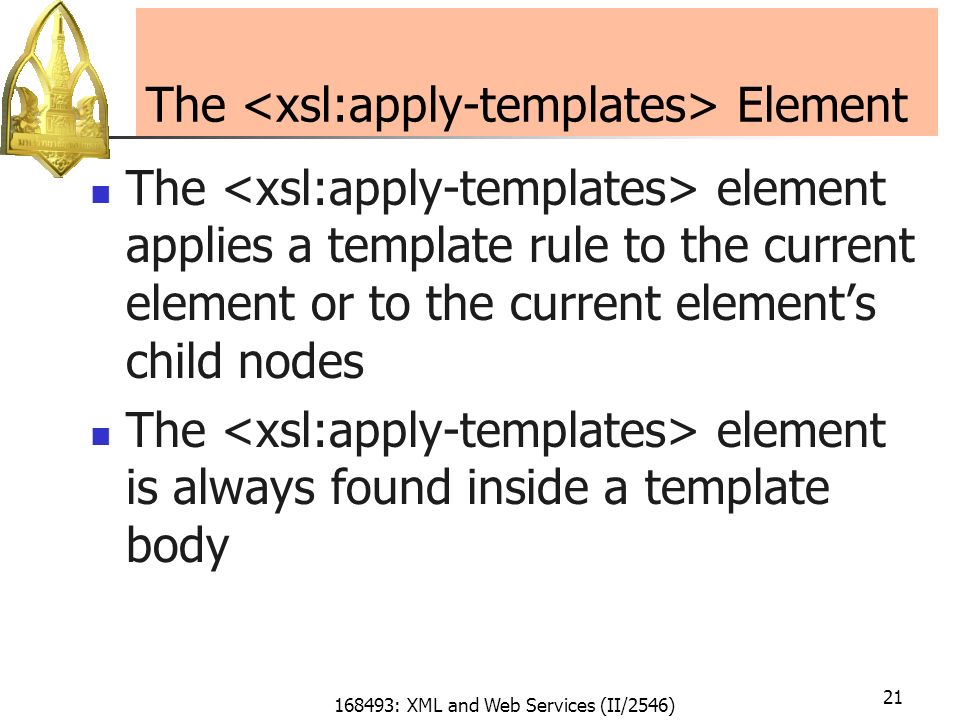 The <xsl:apply-templates> Element

- The <xsl:apply-templates> element applies a template rule to the current element or to the current element's child nodes
- The <xsl:apply-templates> element is always found inside a template body

168493: XML and Web Services (II/2546)

21